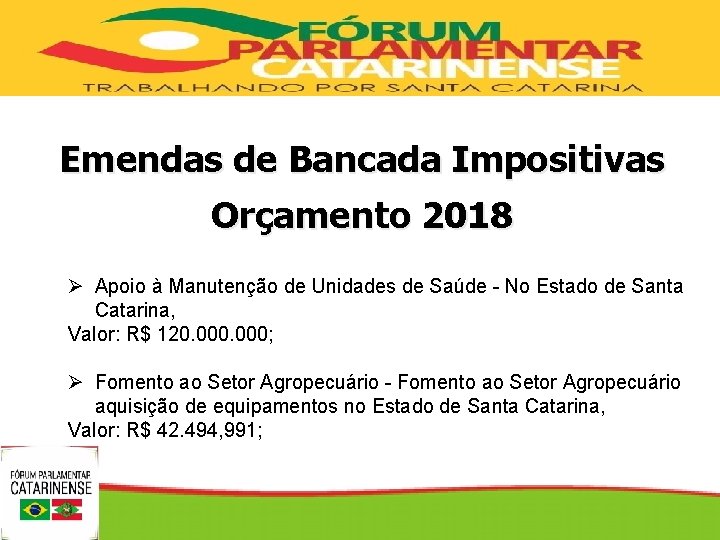 FÓRUM PARLAMENTAR CATARINENSE
TRABALHANDO POR SANTA CATARINA

Emendas de Bancada Impositivas
Orçamento 2018

➢ Apoio à Manutenção de Unidades de Saúde - No Estado de Santa Catarina,
Valor: R$ 120.000.000;

➢ Fomento ao Setor Agropecuário - Fomento ao Setor Agropecuário aquisição de equipamentos no Estado de Santa Catarina,
Valor: R$ 42.494,991;

FÓRUM PARLAMENTAR CATARINENSE